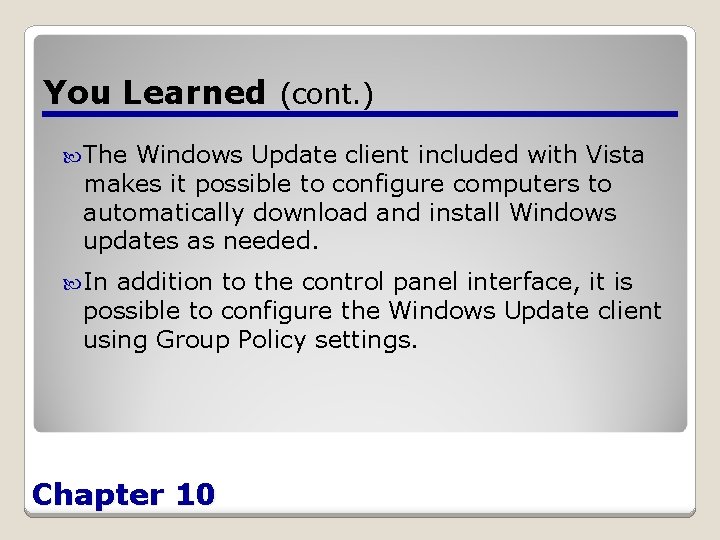 You Learned (cont.)

The Windows Update client included with Vista makes it possible to configure computers to automatically download and install Windows updates as needed.

In addition to the control panel interface, it is possible to configure the Windows Update client using Group Policy settings.

Chapter 10